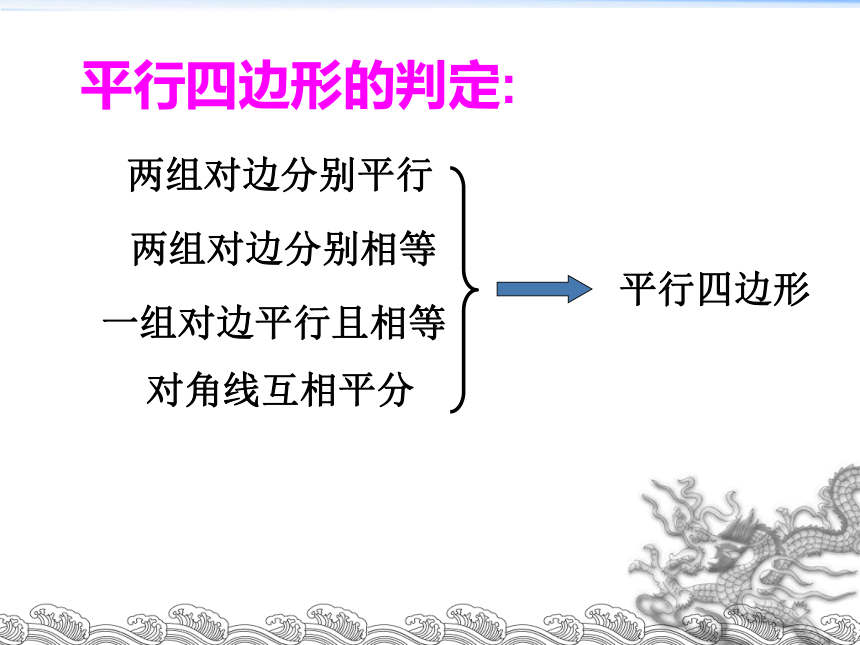 平行四边形的判定:

两组对边分别平行

两组对边分别相等

一组对边平行且相等

对角线互相平分

平行四边形